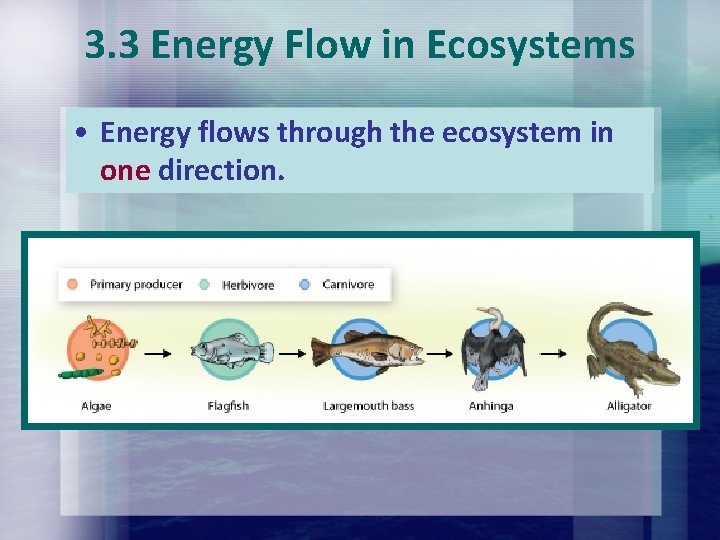 3.3 Energy Flow in Ecosystems

• Energy flows through the ecosystem in one direction.

Primary producer Herbivore Carnivore

Algae

Flagfish

Largemouth bass

Anhinga

Alligator